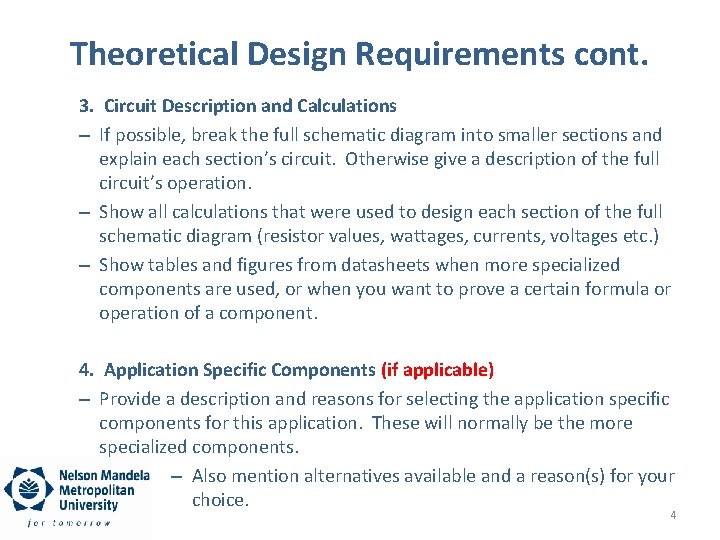 Theoretical Design Requirements cont.

3. Circuit Description and Calculations

– If possible, break the full schematic diagram into smaller sections and explain each section's circuit. Otherwise give a description of the full circuit's operation.

– Show all calculations that were used to design each section of the full schematic diagram (resistor values, wattages, currents, voltages etc.)

– Show tables and figures from datasheets when more specialized components are used, or when you want to prove a certain formula or operation of a component.

4. Application Specific Components (if applicable)

– Provide a description and reasons for selecting the application specific components for this application. These will normally be the more specialized components.

– Also mention alternatives available and a reason(s) for your choice.

Nelson Mandela Metropolitan University
for tomorrow

4